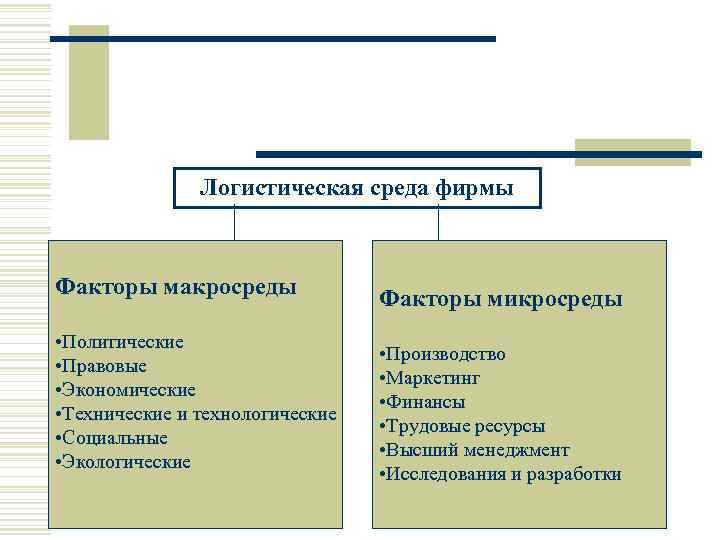 Логистическая среда фирмы

Факторы макросреды

•Политические
•Правовые
•Экономические
•Технические и технологические
•Социальные
•Экологические

Факторы микросреды

•Производство
•Маркетинг
•Финансы
•Трудовые ресурсы
•Высший менеджмент
•Исследования и разработки